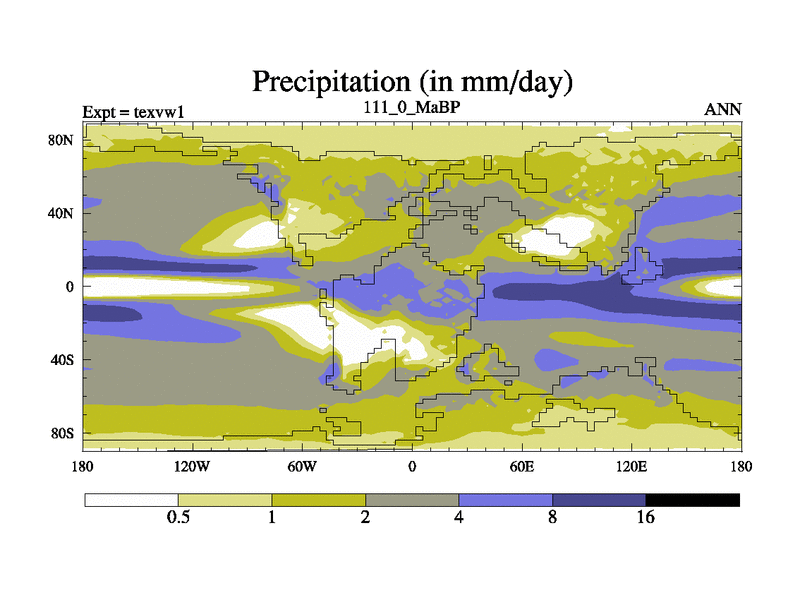 Precipitation (in mm/day)

Expt = texvw1
111_0_MaBP
ANN

80N
40N
0
40S
80S

180
120W
60W
0
60E
120E
180

0.5
1
2
4
8
16